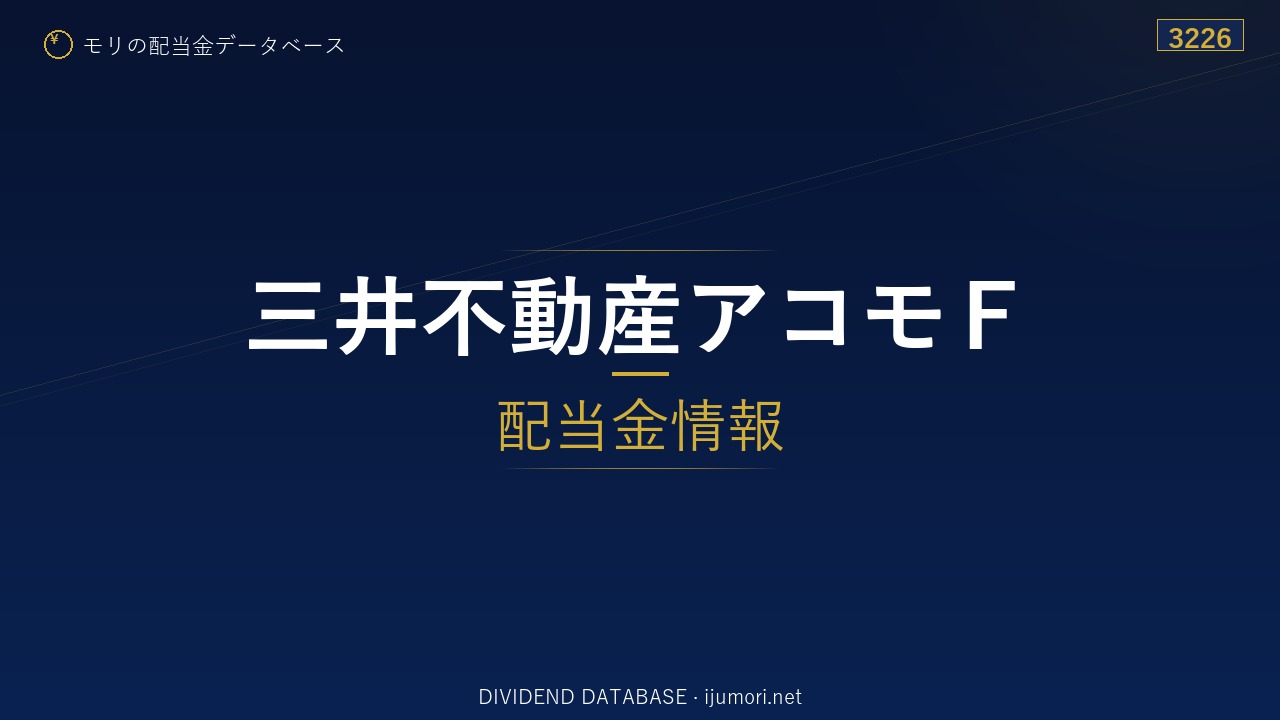 ¥ モリの配当金データベース

3226

三井不動産アコモF

配当金情報

DIVIDEND DATABASE · ijumori.net